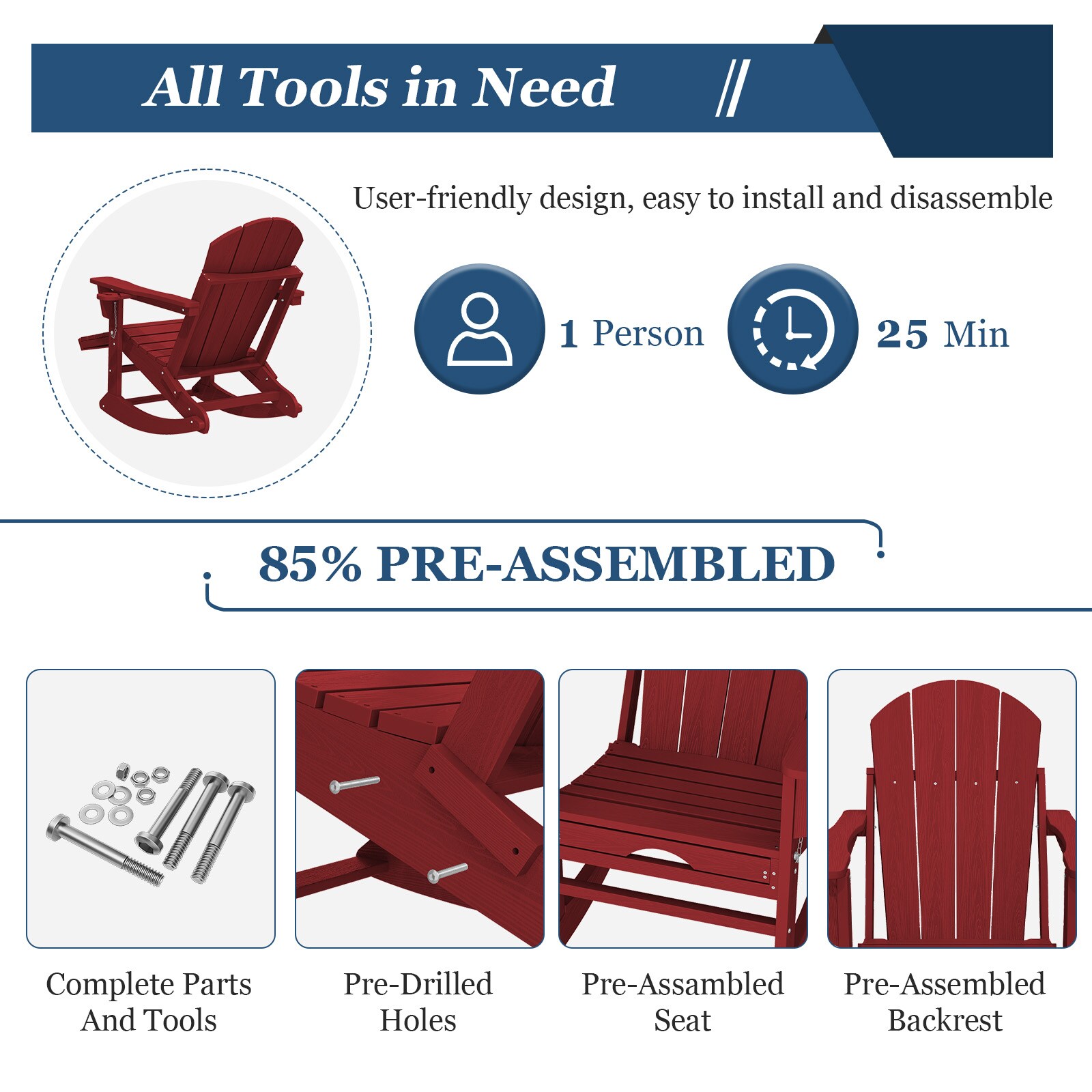 All Tools in Need //

User-friendly design, easy to install and disassemble

1 Person

25 Min

85% PRE-ASSEMBLED

Complete Parts And Tools

Pre-Drilled Holes

Pre-Assambled Seat

Pre-Assembled Backrest